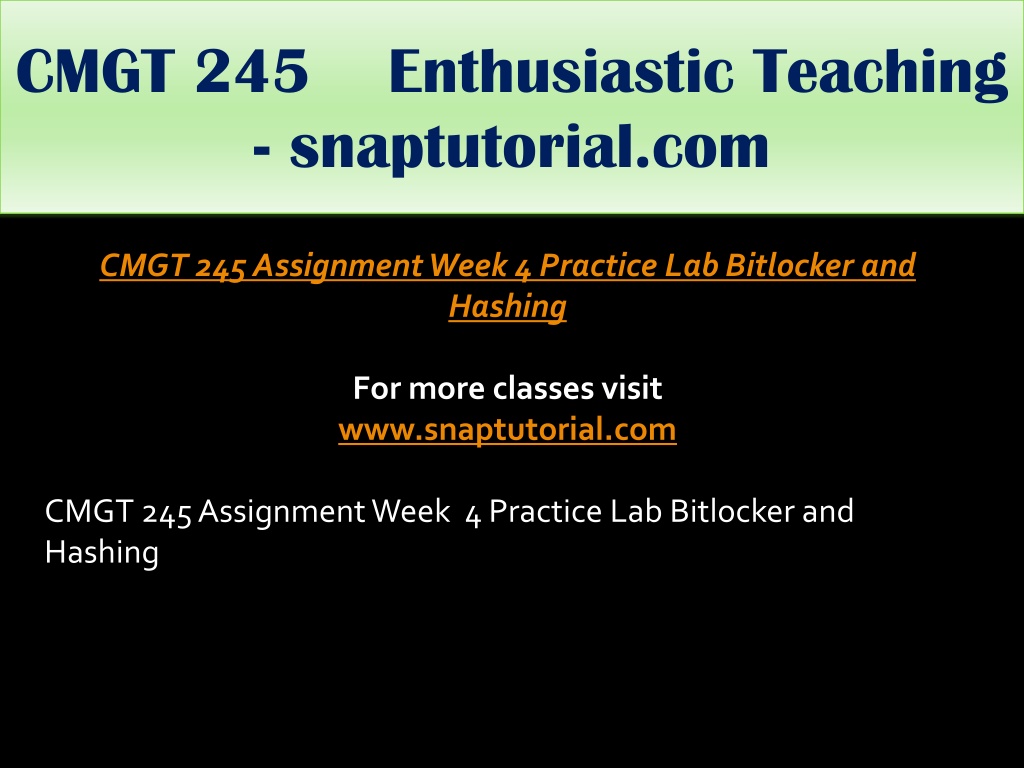 CMGT 245 Enthusiastic Teaching - snaptutorial.com

CMGT 245 Assignment Week 4 Practice Lab Bitlocker and Hashing

For more classes visit
www.snaptutorial.com

CMGT 245 Assignment Week 4 Practice Lab Bitlocker and Hashing